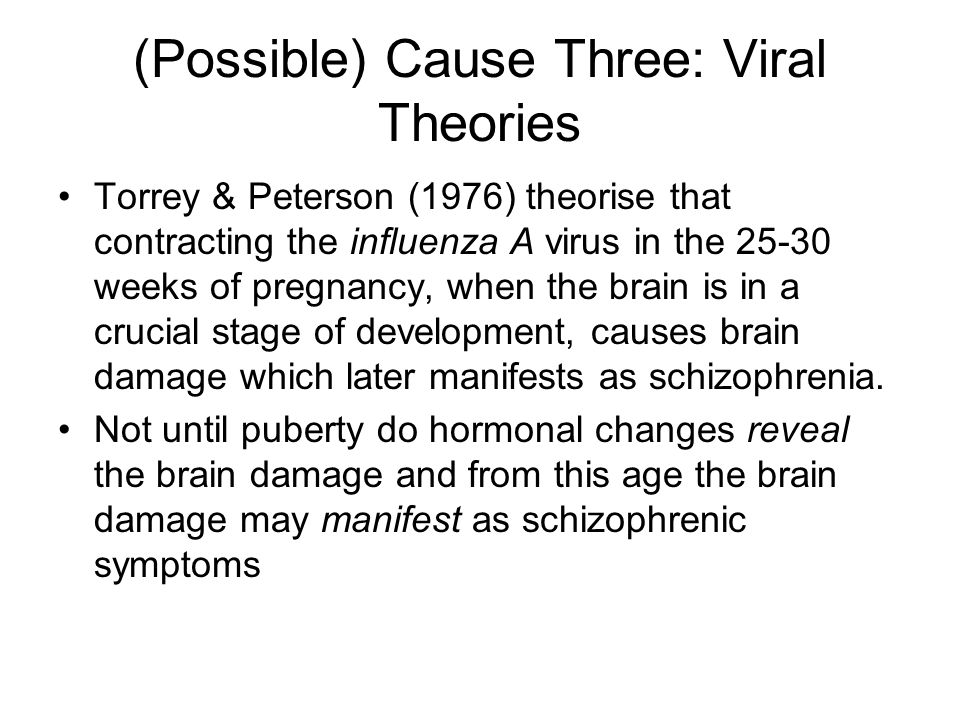 (Possible) Cause Three: Viral Theories

• Torrey & Peterson (1976) theorise that contracting the influenza A virus in the 25-30 weeks of pregnancy, when the brain is in a crucial stage of development, causes brain damage which later manifests as schizophrenia.

• Not until puberty do hormonal changes reveal the brain damage and from this age the brain damage may manifest as schizophrenic symptoms